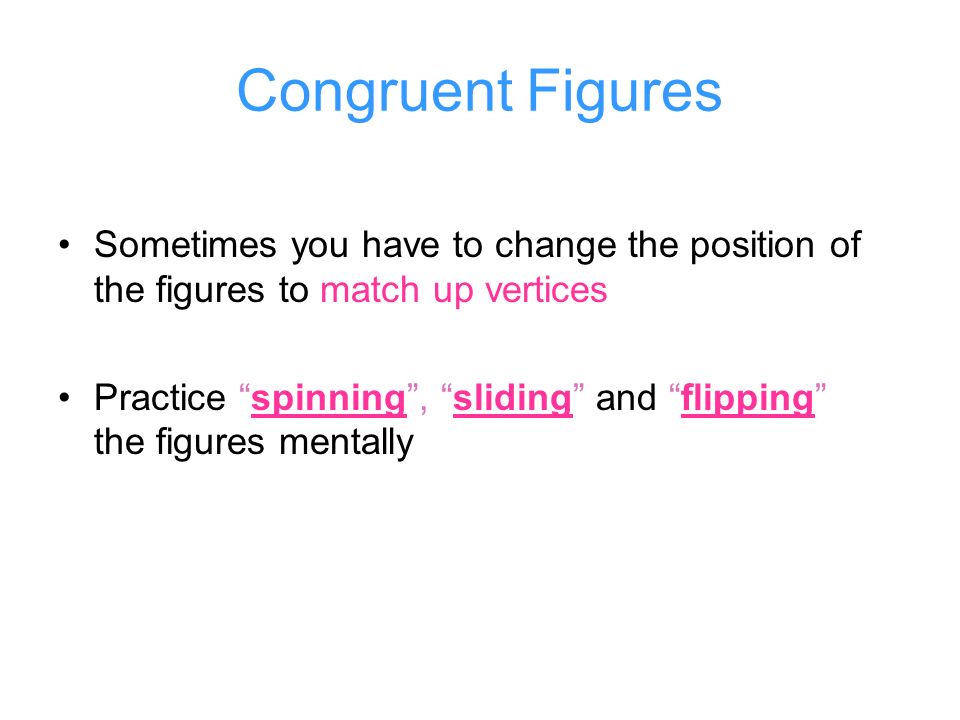 Congruent Figures

• Sometimes you have to change the position of the figures to match up vertices

• Practice “spinning”, “sliding” and “flipping” the figures mentally